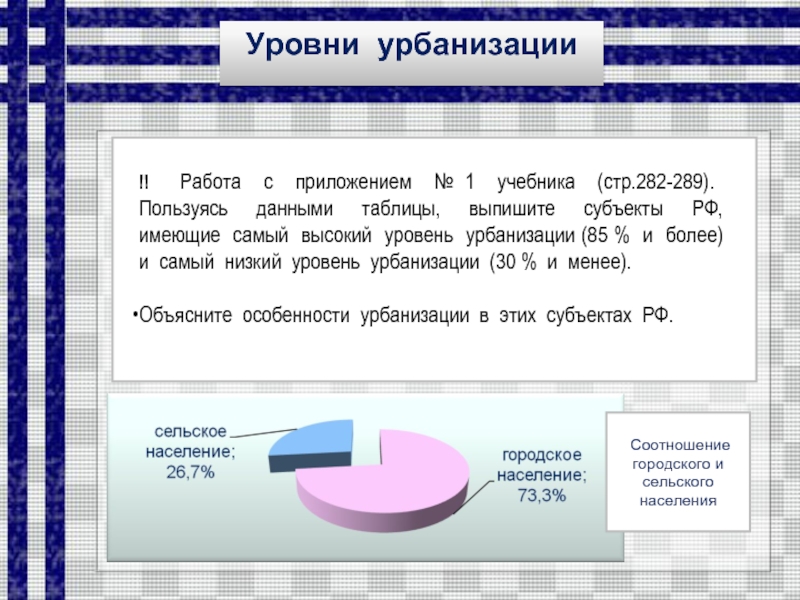 Уровни урбанизации

!! Работа с приложением № 1 учебника (стр.282-289). Пользуясь данными таблицы, выпишите субъекты РФ, имеющие самый высокий уровень урбанизации (85 % и более) и самый низкий уровень урбанизации (30 % и менее).

•Объясните особенности урбанизации в этих субъектах РФ.

сельское население; 26,7%

городское население; 73,3%

Соотношение городского и сельского населения